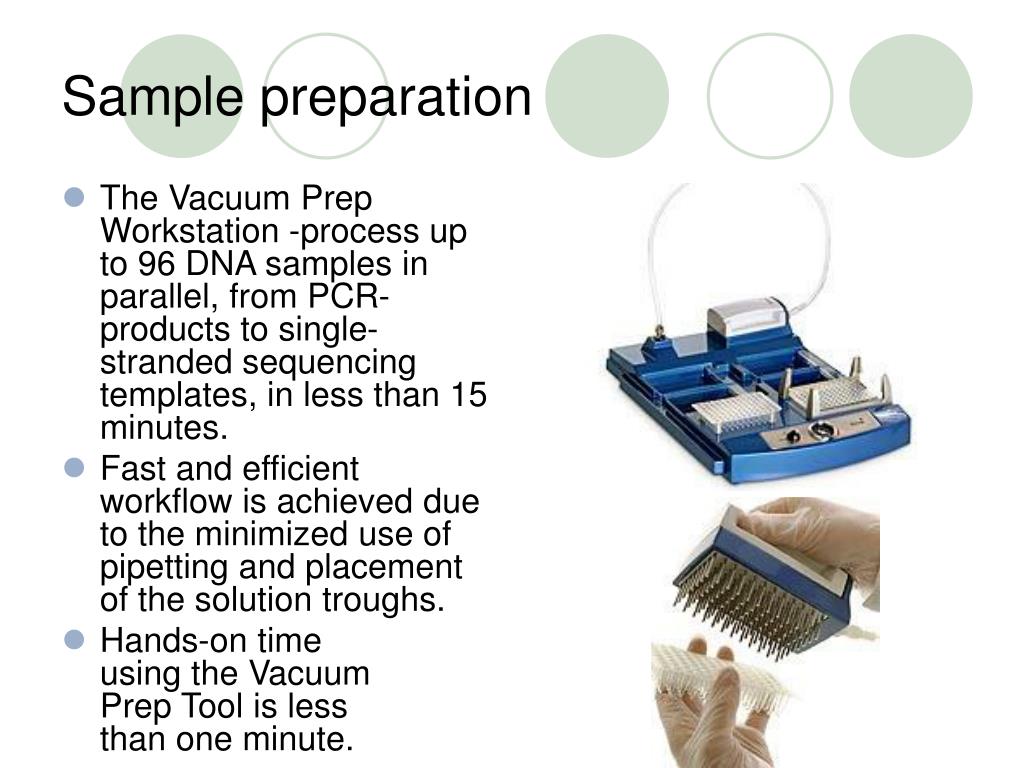 Sample preparation

- The Vacuum Prep Workstation -process up to 96 DNA samples in parallel, from PCR-products to single-stranded sequencing templates, in less than 15 minutes.
- Fast and efficient workflow is achieved due to the minimized use of pipetting and placement of the solution troughs.
- Hands-on time using the Vacuum Prep Tool is less than one minute.